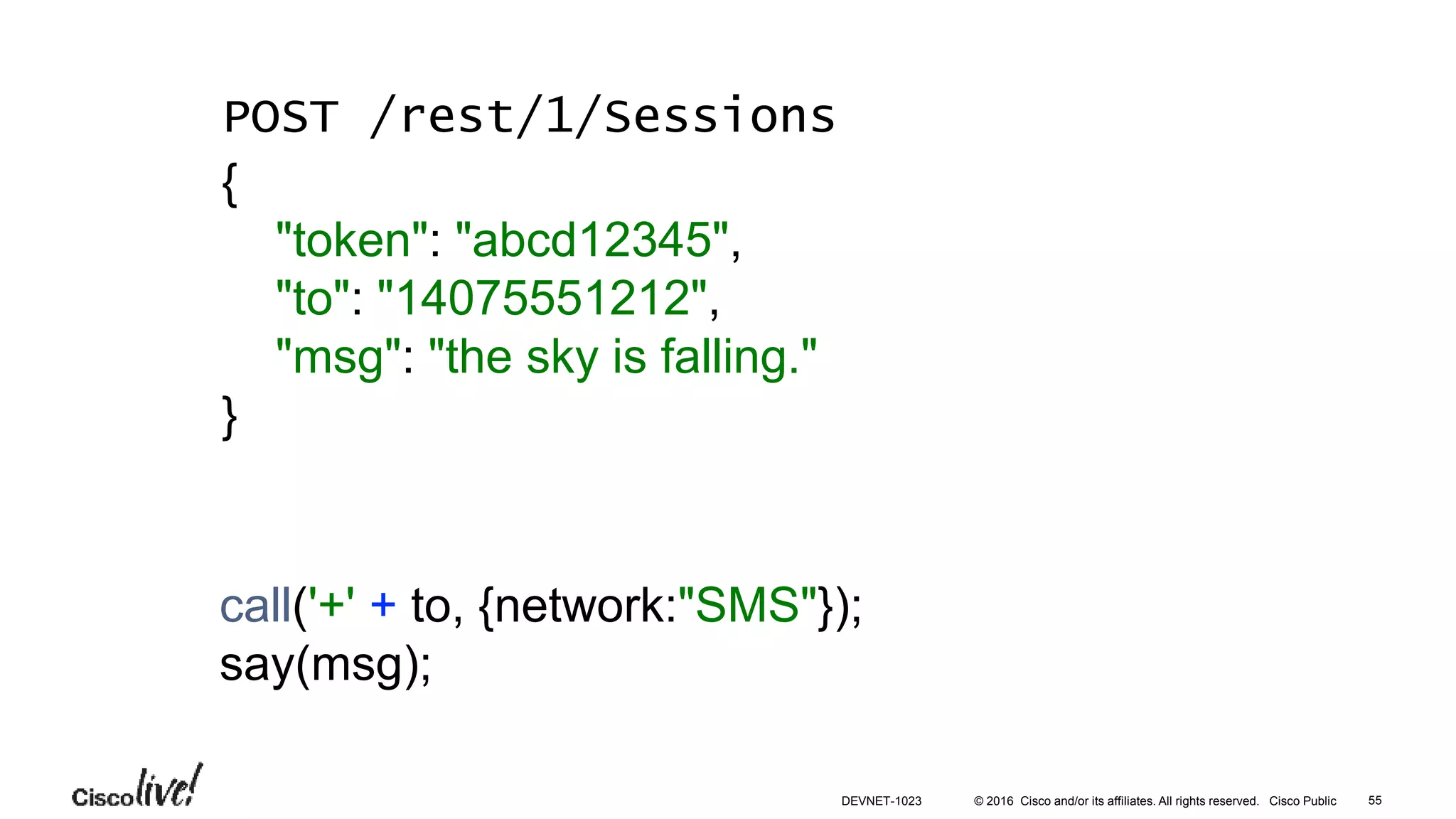 POST /rest/1/Sessions
{
"token": "abcd12345",
"to": "14075551212",
"msg": "the sky is falling."
}

call('+' + to, {network:"SMS"});
say(msg);

Cisco live!

DEVNET-1023 © 2016 Cisco and/or its affiliates. All rights reserved. Cisco Public 55